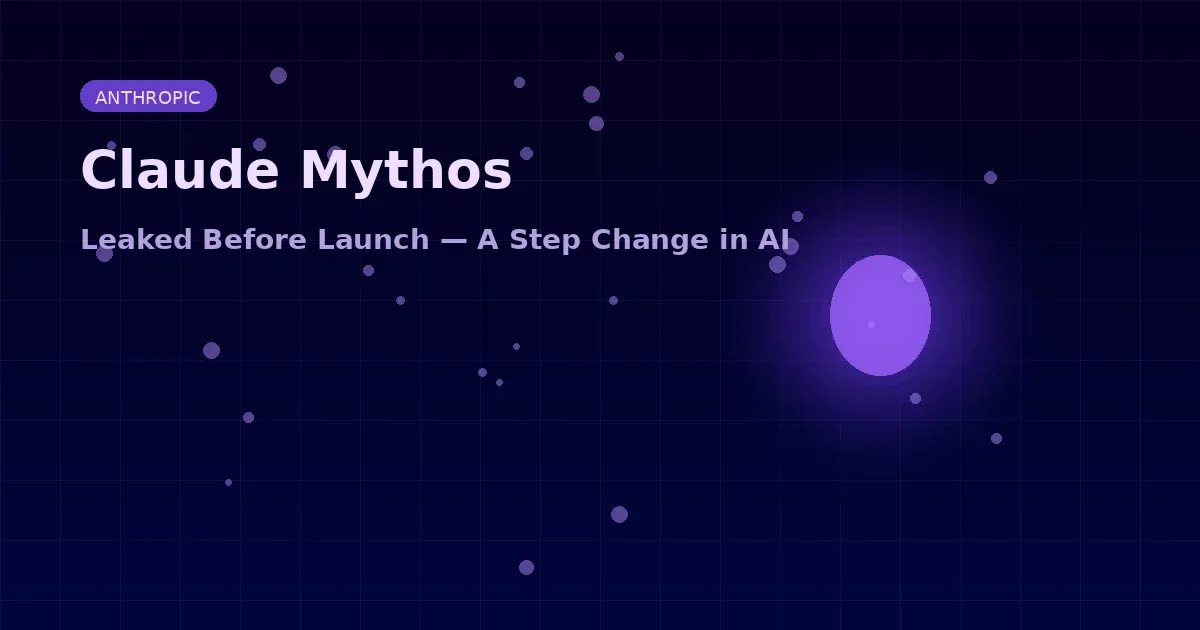 ANTHROPIC

Claude Mythos

Leaked Before Launch — A Step Change in AI